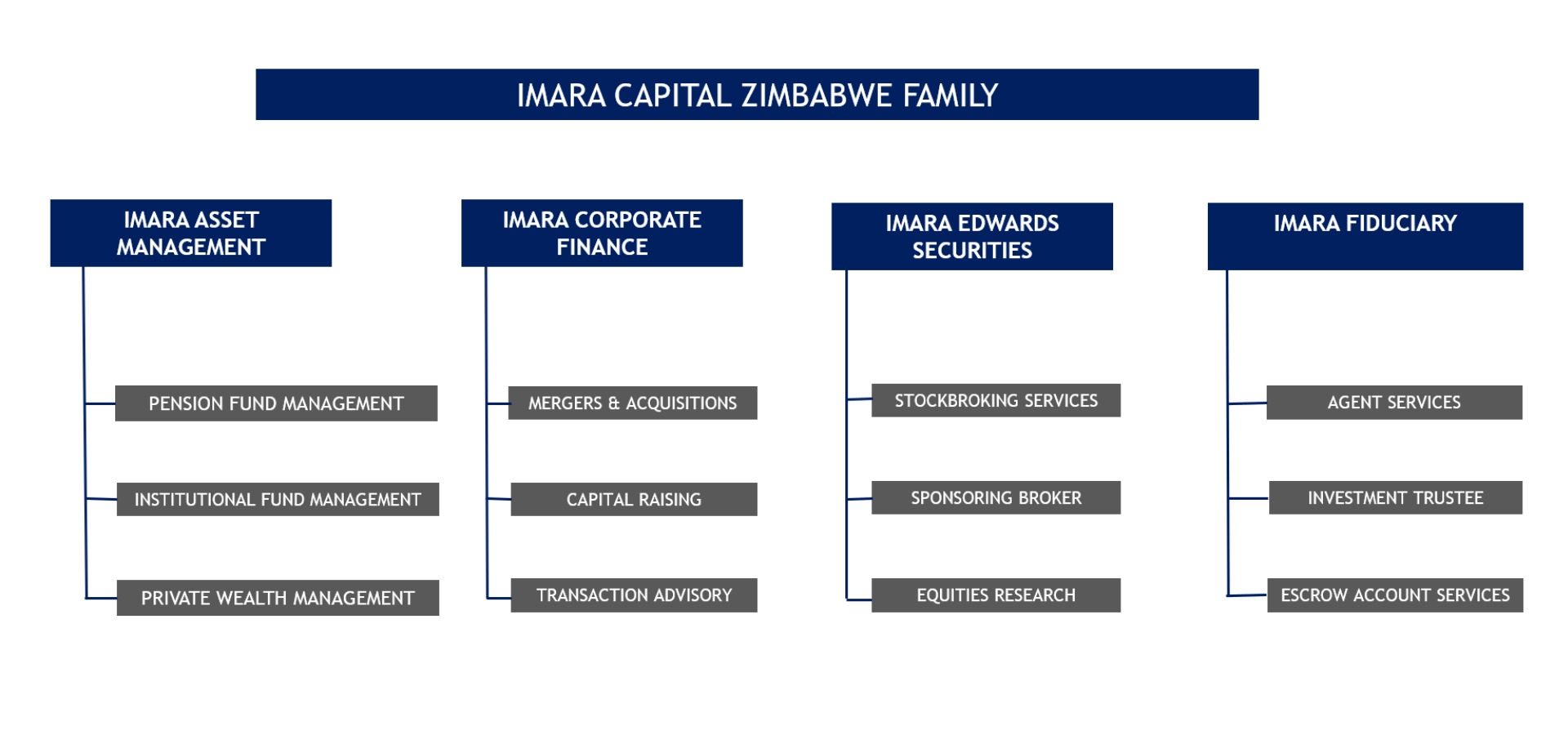 IMARA CAPITAL ZIMBABWE FAMILY

IMARA ASSET MANAGEMENT

PENSION FUND MANAGEMENT

INSTITUTIONAL FUND MANAGEMENT

PRIVATE WEALTH MANAGEMENT

IMARA CORPORATE FINANCE

MERGERS & ACQUISITIONS

CAPITAL RAISING

TRANSACTION ADVISORY

IMARA EDWARDS SECURITIES

STOCKBROKING SERVICES

SPONSORING BROKER

EQUITIES RESEARCH

IMARA FIDUCIARY

AGENT SERVICES

INVESTMENT TRUSTEE

ESCROW ACCOUNT SERVICES